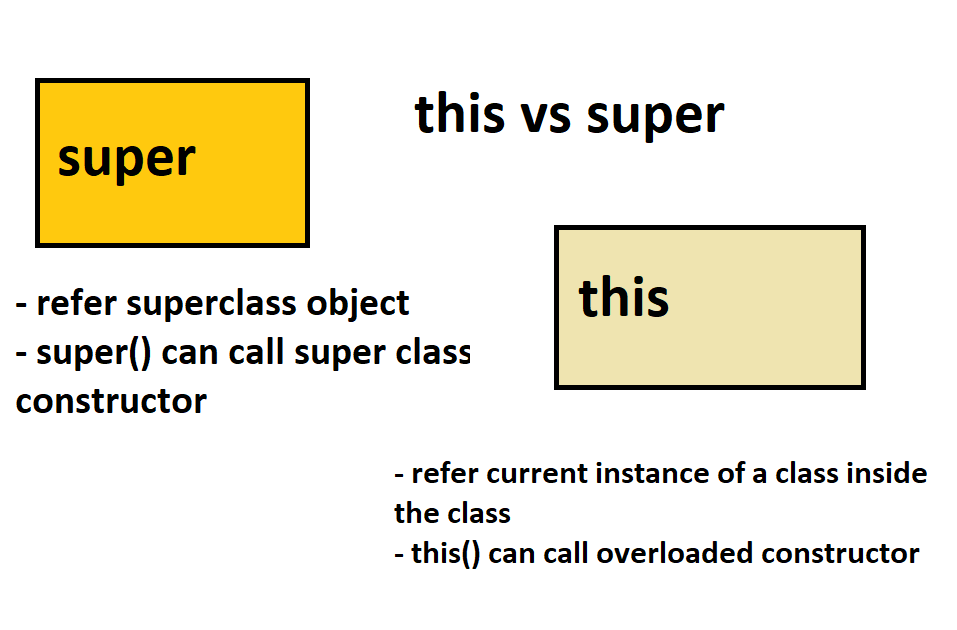 this vs super

super

- refer superclass object
- super() can call super class constructor

this

- refer current instance of a class inside the class
- this() can call overloaded constructor